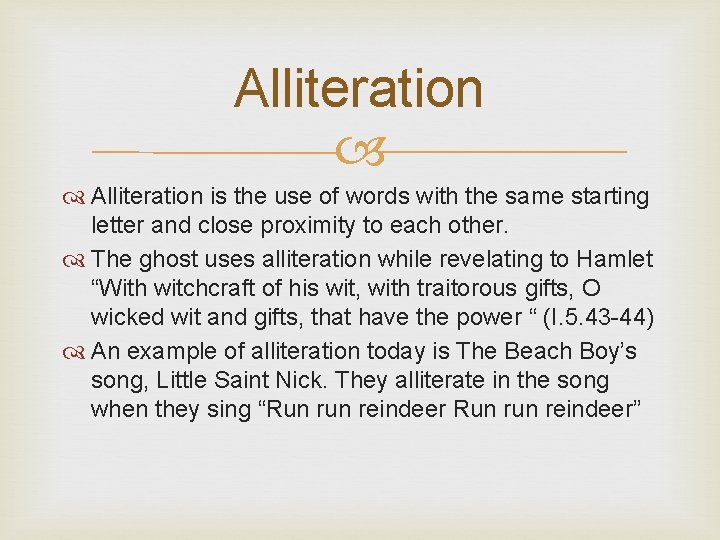 Alliteration

Alliteration is the use of words with the same starting letter and close proximity to each other.

The ghost uses alliteration while revelating to Hamlet “With witchcraft of his wit, with traitorous gifts, O wicked wit and gifts, that have the power “ (I.5.43-44)

An example of alliteration today is The Beach Boy’s song, Little Saint Nick. They alliterate in the song when they sing “Run run reindeer Run run reindeer”